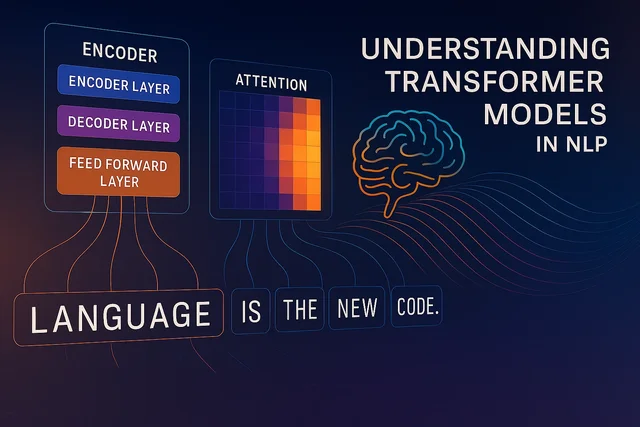 ENCODER
ENCODER LAYER
DECODER LAYER
FEED FORWARD LAYER

ATTENTION

UNDERSTANDING TRANSFORMER MODELS IN NLP

LANGUAGE IS THE NEW CODE.